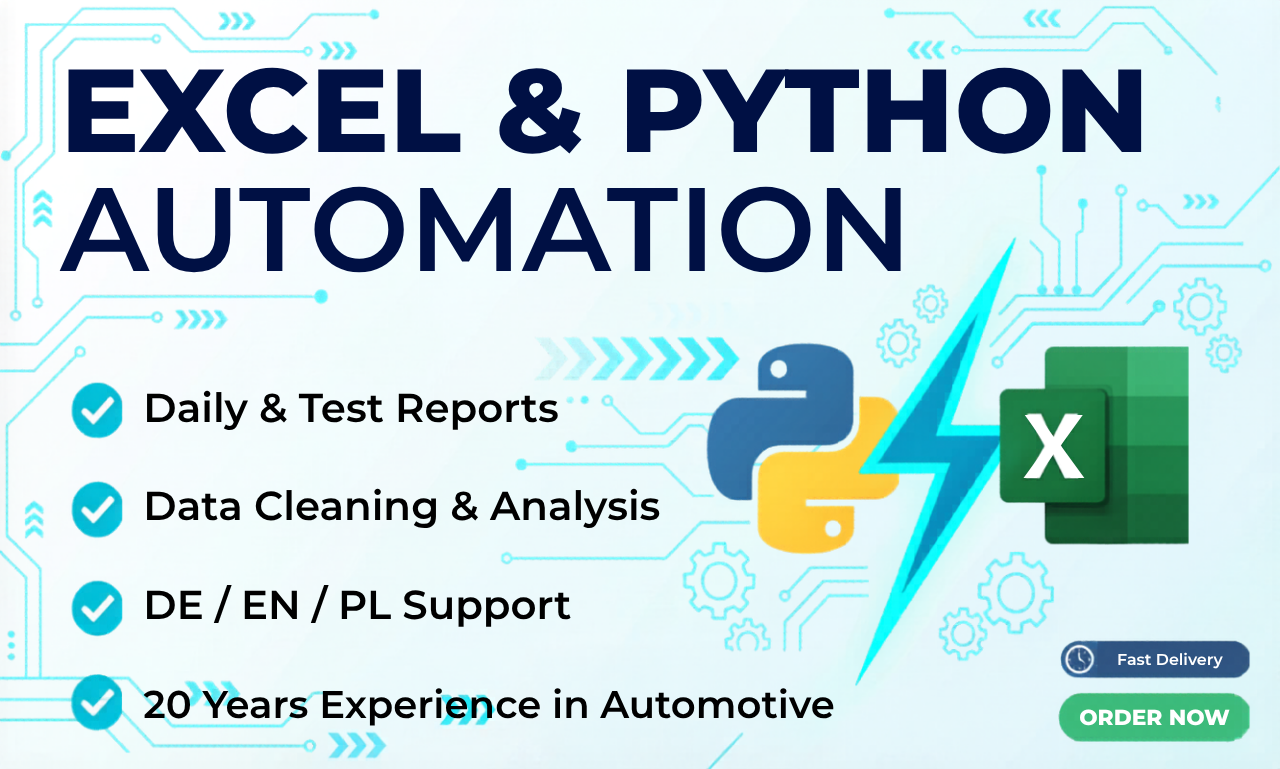 EXCEL & PYTHON AUTOMATION

Daily & Test Reports

Data Cleaning & Analysis

DE / EN / PL Support

20 Years Experience in Automotive

X

Fast Delivery

ORDER NOW